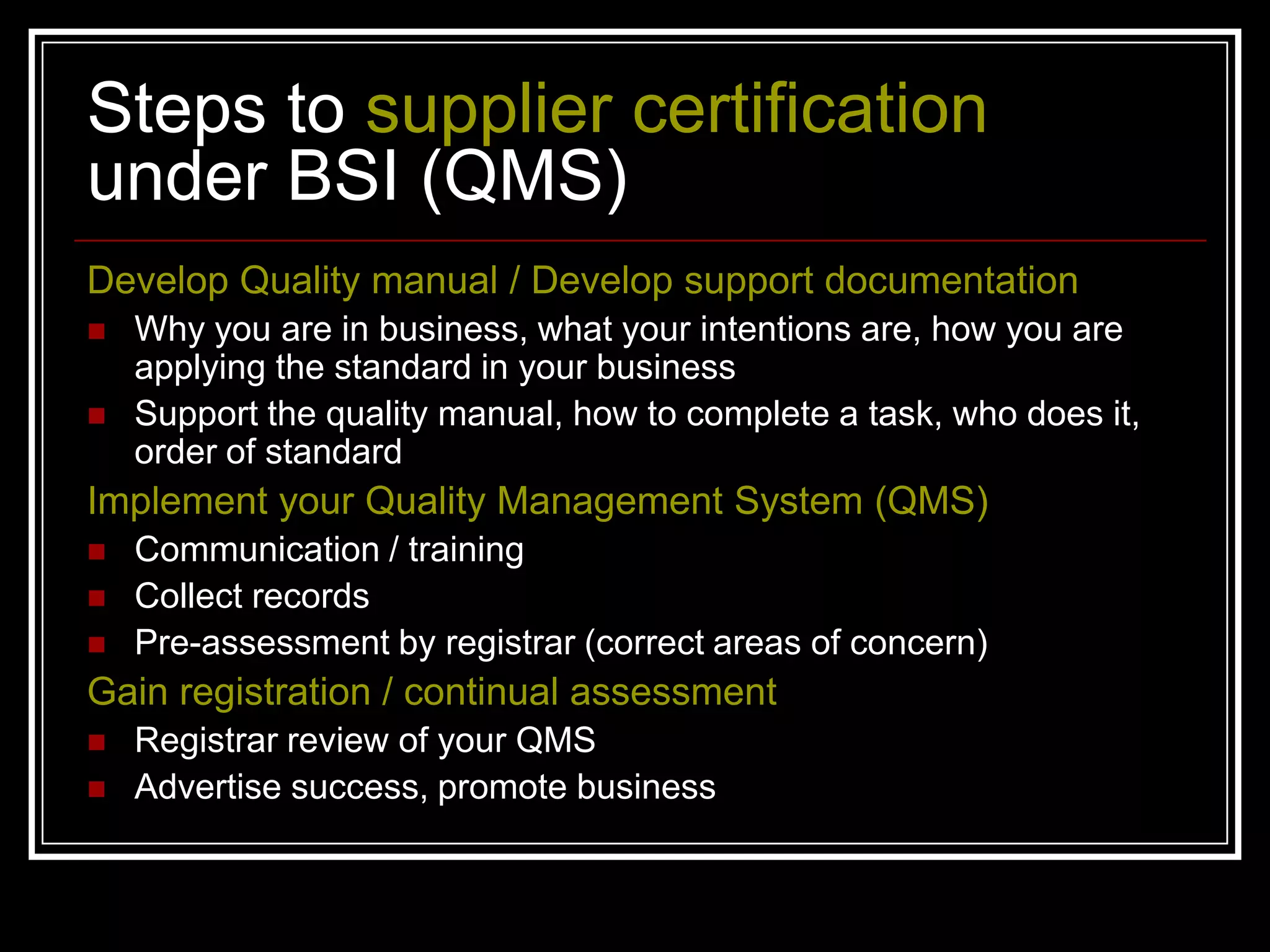 Steps to supplier certification under BSI (QMS)

Develop Quality manual / Develop support documentation

- Why you are in business, what your intentions are, how you are applying the standard in your business
- Support the quality manual, how to complete a task, who does it, order of standard

Implement your Quality Management System (QMS)

- Communication / training
- Collect records
- Pre-assessment by registrar (correct areas of concern)

Gain registration / continual assessment

- Registrar review of your QMS
- Advertise success, promote business